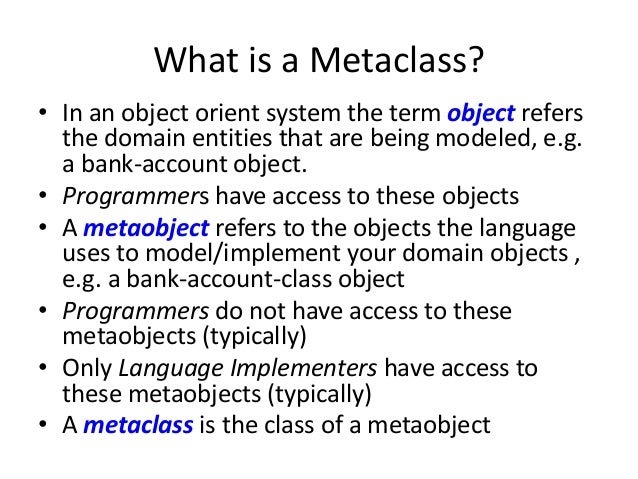 What is a Metaclass?

• In an object orient system the term object refers the domain entities that are being modeled, e.g. a bank-account object.
• Programmers have access to these objects
• A metaobject refers to the objects the language uses to model/implement your domain objects , e.g. a bank-account-class object
• Programmers do not have access to these metaobjects (typically)
• Only Language Implementers have access to these metaobjects (typically)
• A metaclass is the class of a metaobject